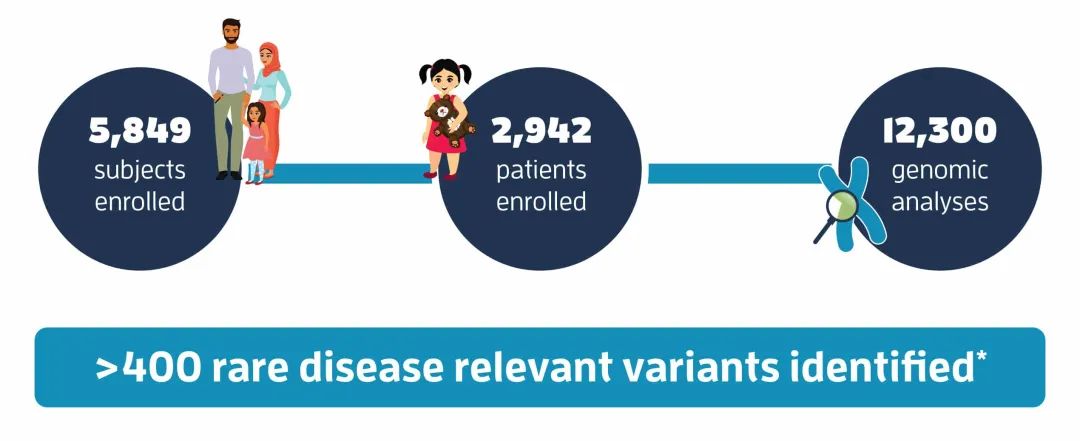 5,849 subjects enrolled

2,942 patients enrolled

12,300 genomic analyses

>400 rare disease relevant variants identified*